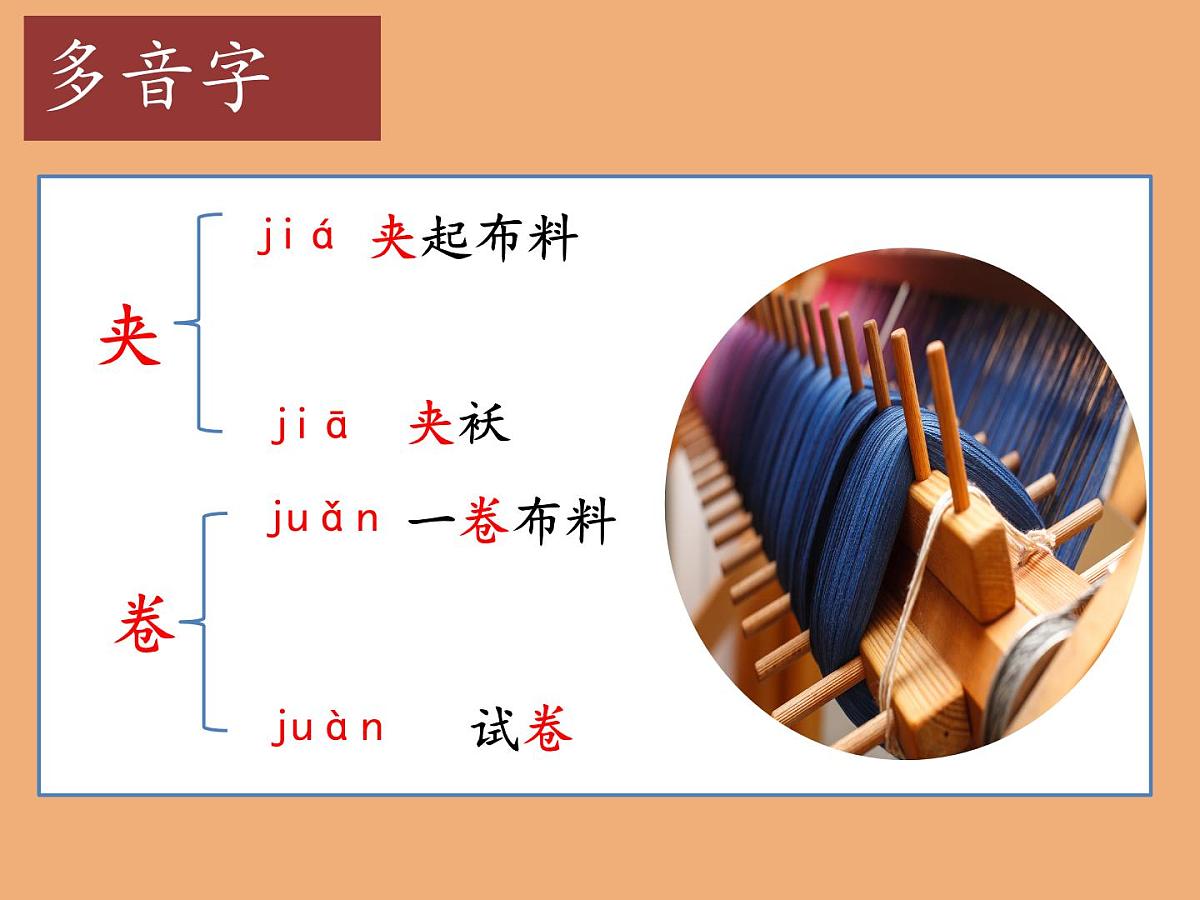 多音字

夹

jiá 夹起布料

jiā 夹袄

卷

juǎn 一卷布料

juàn 试卷